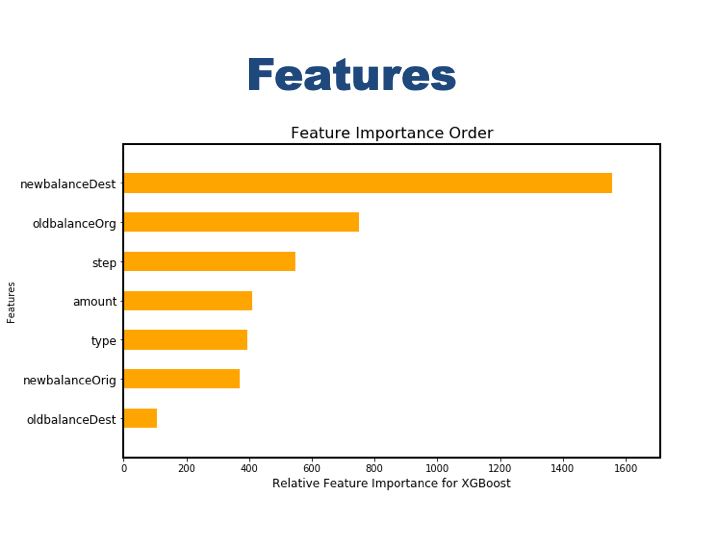 Features

Feature Importance Order

Features

newbalanceDest
oldbalanceOrg
step
amount
type
newbalanceOrig
oldbalanceDest

0
200
400
600
800
1000
1200
1400
1600

Relative Feature Importance for XGBoost